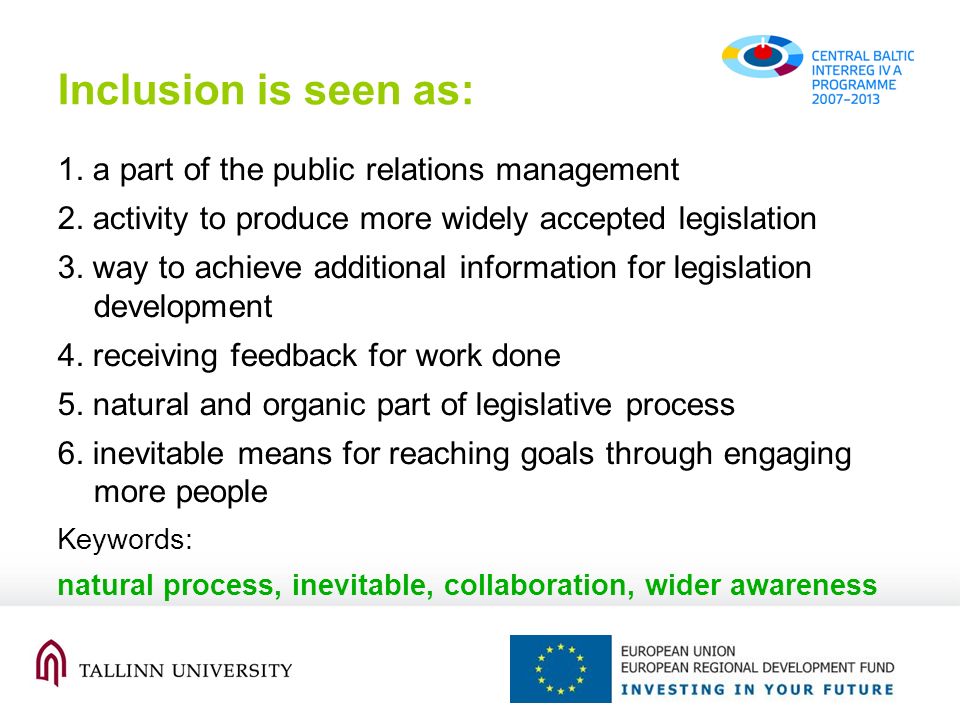 CENTRAL BALTIC
INTERREG IV A
PROGRAMME
2007–2013

Inclusion is seen as:

1. a part of the public relations management
2. activity to produce more widely accepted legislation
3. way to achieve additional information for legislation development
4. receiving feedback for work done
5. natural and organic part of legislative process
6. inevitable means for reaching goals through engaging more people

Keywords:
natural process, inevitable, collaboration, wider awareness

TALLINN UNIVERSITY

EUROPEAN UNION
EUROPEAN REGIONAL DEVELOPMENT FUND
INVESTING IN YOUR FUTURE